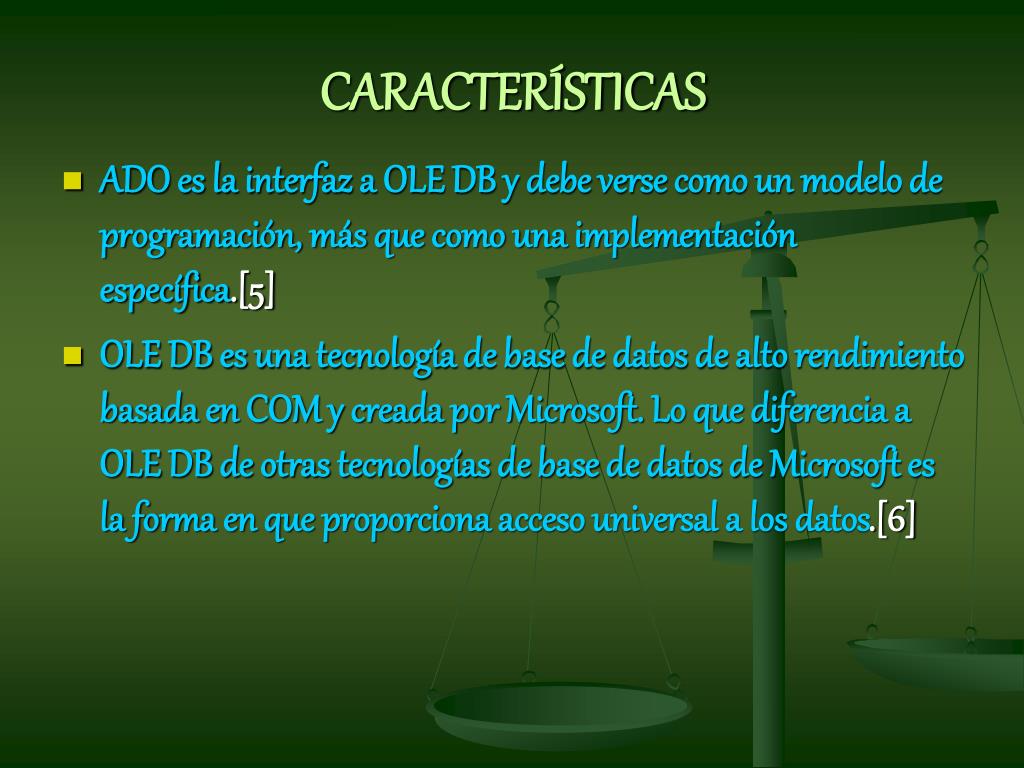 CARACTERÍSTICAS

ADO es la interfaz a OLE DB y debe verse como un modelo de programación, más que como una implementación específica.[5]

OLE DB es una tecnología de base de datos de alto rendimiento basada en COM y creada por Microsoft. Lo que diferencia a OLE DB de otras tecnologías de base de datos de Microsoft es la forma en que proporciona acceso universal a los datos.[6]